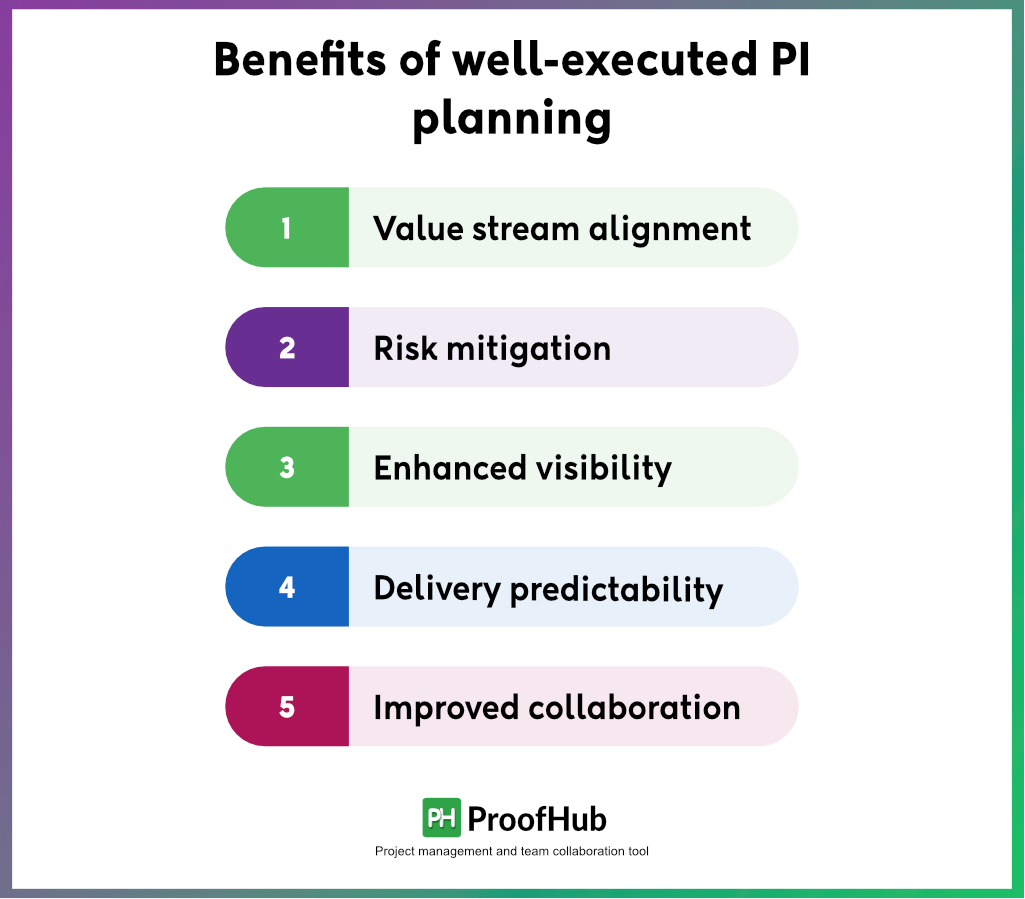 Benefits of well-executed PI planning

1 Value stream alignment

2 Risk mitigation

3 Enhanced visibility

4 Delivery predictability

5 Improved collaboration

PH ProofHub
Project management and team collaboration tool